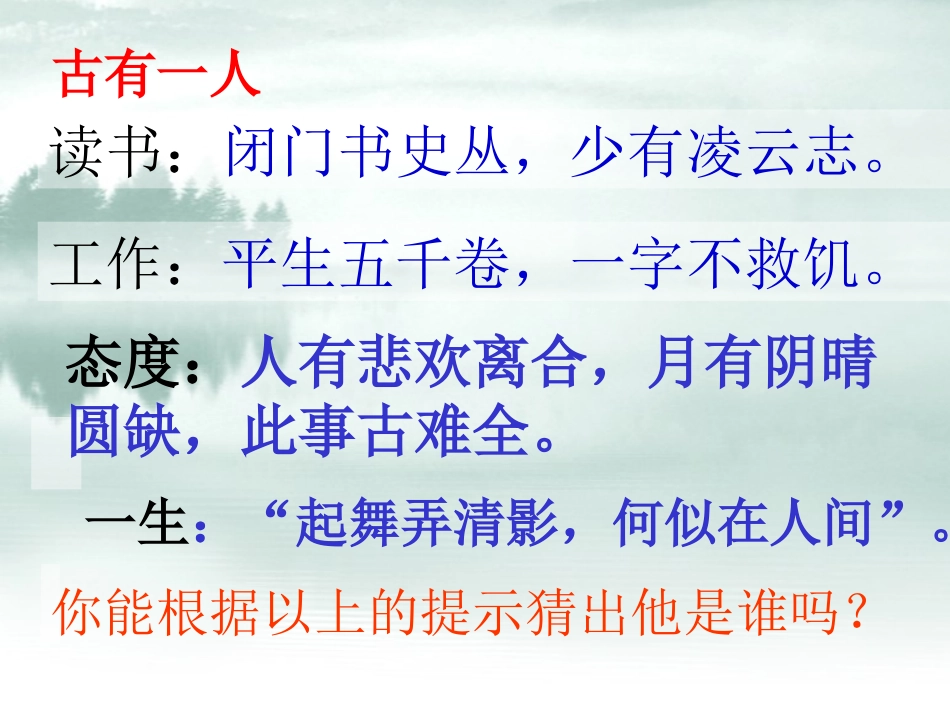 古有一人

读书：闭门书史丛，少有凌云志。

工作：平生五千卷，一字不救饥。

态度：人有悲欢离合，月有阴晴圆缺，此事古难全。

一生：“起舞弄清影，何似在人间”。

你能根据以上的提示猜出他是谁吗？